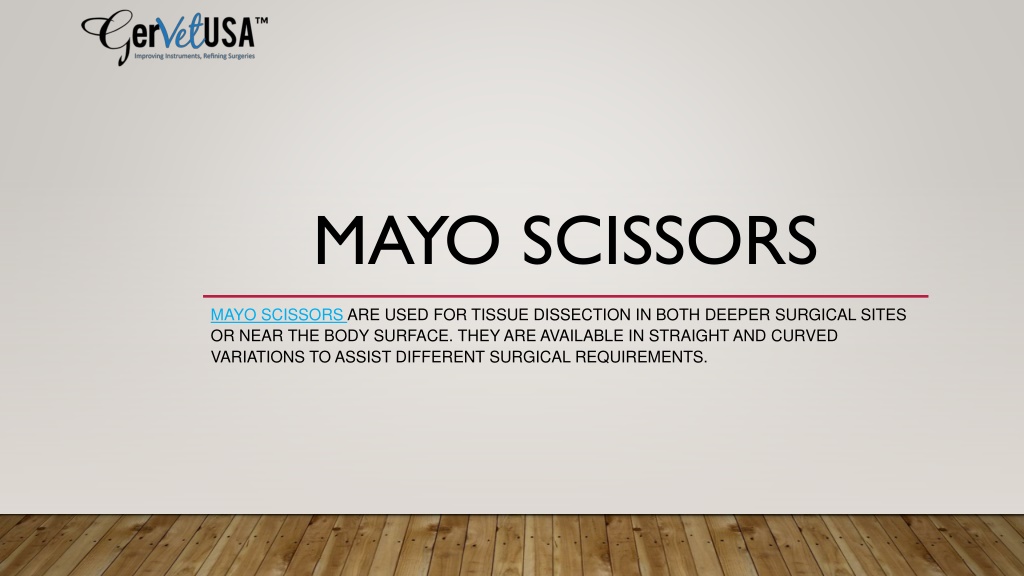 GerVetUSA™
Improving Instruments, Refining Surgeries

MAYO SCISSORS

MAYO SCISSORS ARE USED FOR TISSUE DISSECTION IN BOTH DEEPER SURGICAL SITES OR NEAR THE BODY SURFACE. THEY ARE AVAILABLE IN STRAIGHT AND CURVED VARIATIONS TO ASSIST DIFFERENT SURGICAL REQUIREMENTS.